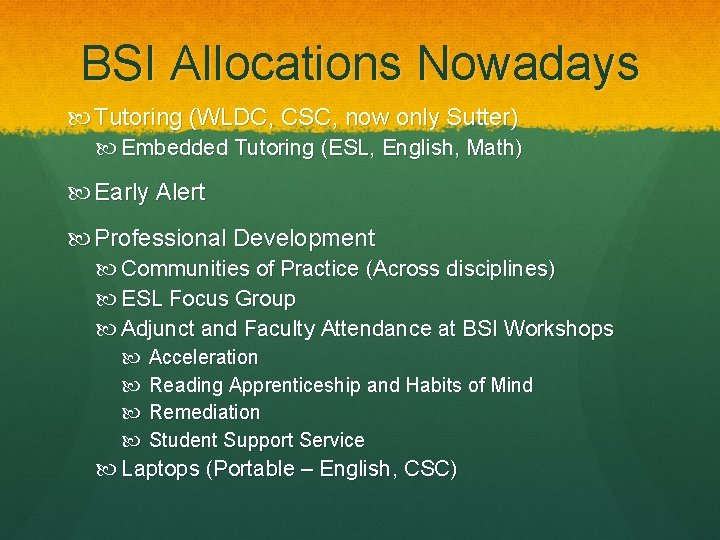 BSI Allocations Nowadays

Tutoring (WLDC, CSC, now only Sutter)

Embedded Tutoring (ESL, English, Math)

Early Alert

Professional Development

Communities of Practice (Across disciplines)

ESL Focus Group

Adjunct and Faculty Attendance at BSI Workshops

Acceleration

Reading Apprenticeship and Habits of Mind

Remediation

Student Support Service

Laptops (Portable – English, CSC)